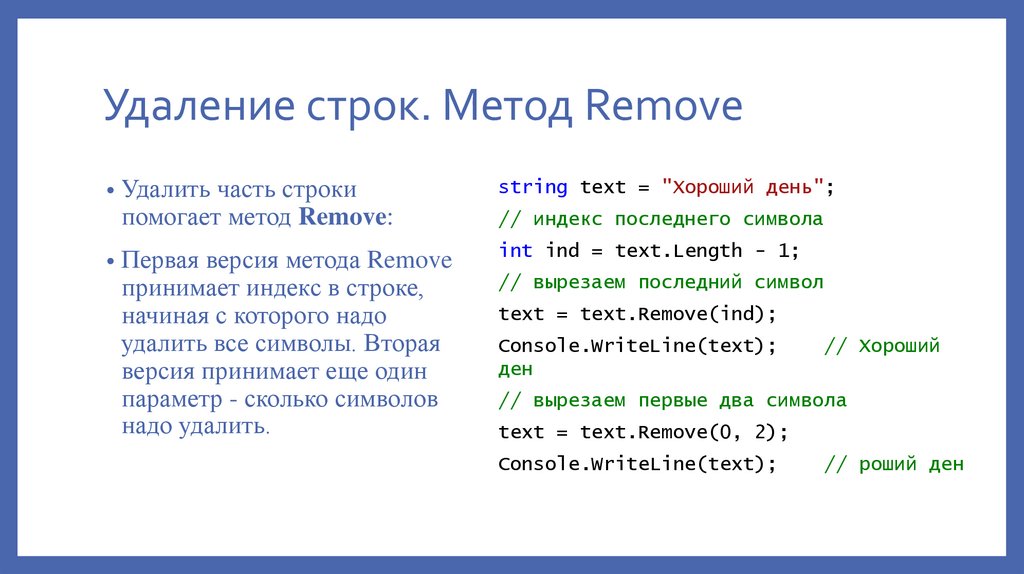 Удаление строк. Метод Remove

• Удалить часть строки помогает метод **Remove**:

• Первая версия метода Remove принимает индекс в строке, начиная с которого надо удалить все символы. Вторая версия принимает еще один параметр - сколько символов надо удалить.

string text = "Хороший день";
// индекс последнего символа
int ind = text.Length - 1;
// вырезаем последний символ
text = text.Remove(ind);
Console.WriteLine(text);     // Хороший ден
// вырезаем первые два символа
text = text.Remove(0, 2);
Console.WriteLine(text);     // роший ден